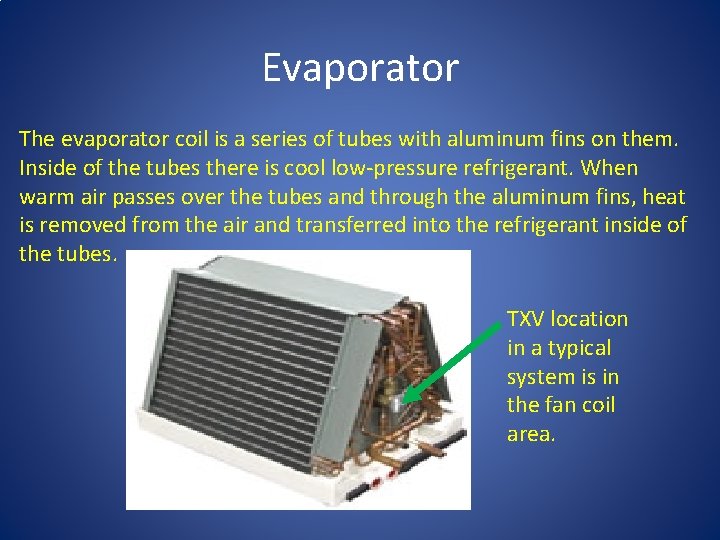 Evaporator

The evaporator coil is a series of tubes with aluminum fins on them. Inside of the tubes there is cool low-pressure refrigerant. When warm air passes over the tubes and through the aluminum fins, heat is removed from the air and transferred into the refrigerant inside of the tubes.

TXV location in a typical system is in the fan coil area.